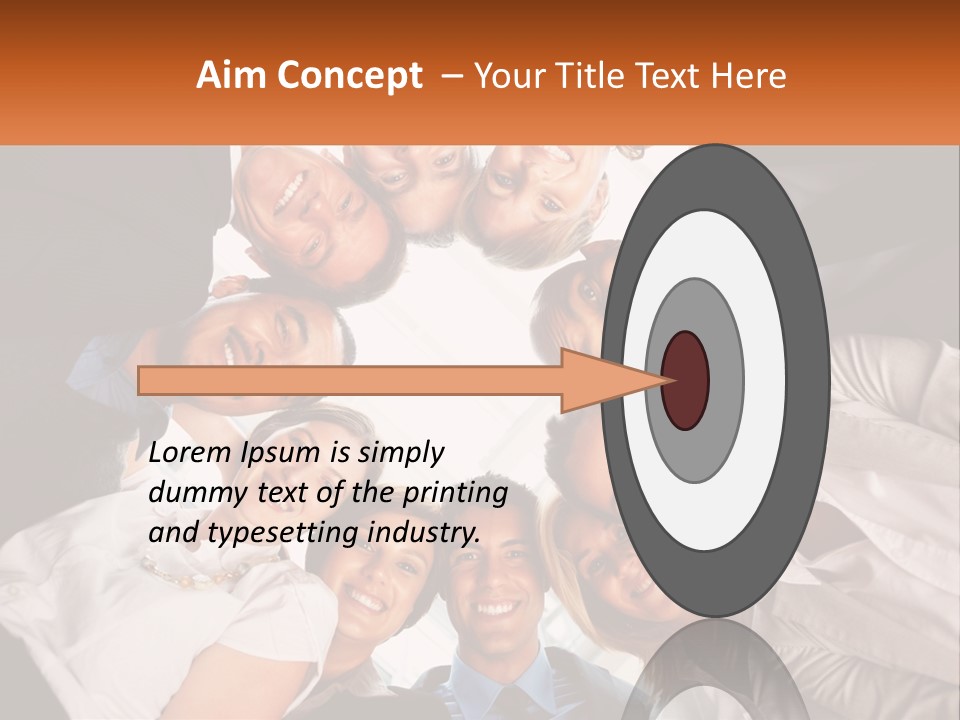 Aim Concept – Your Title Text Here

Lorem Ipsum is simply dummy text of the printing and typesetting industry.